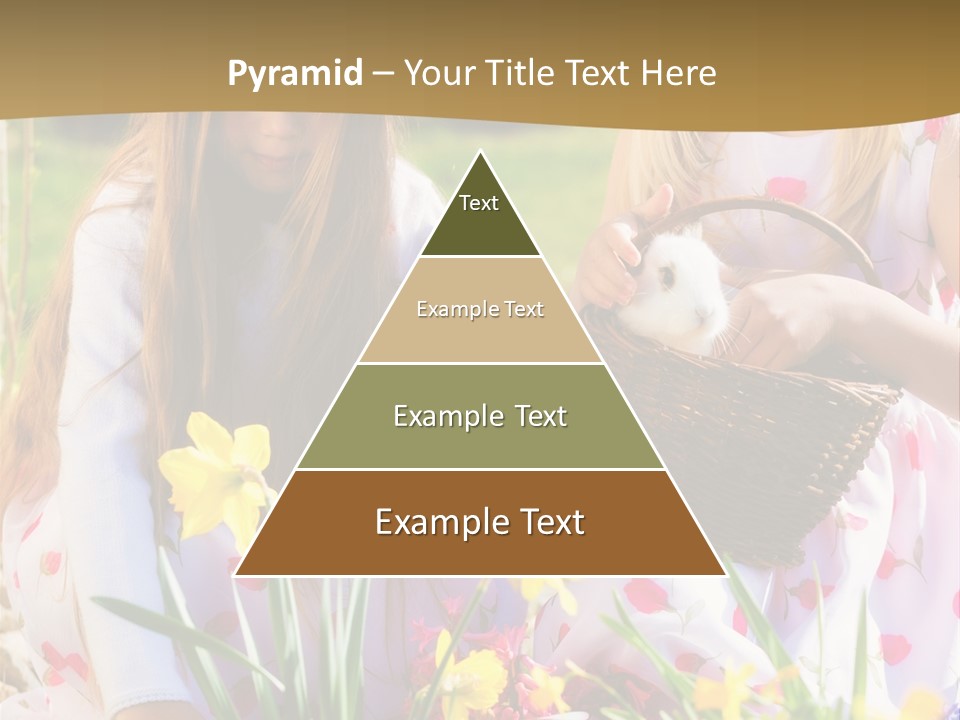 Pyramid – Your Title Text Here

Text

Example Text

Example Text

Example Text